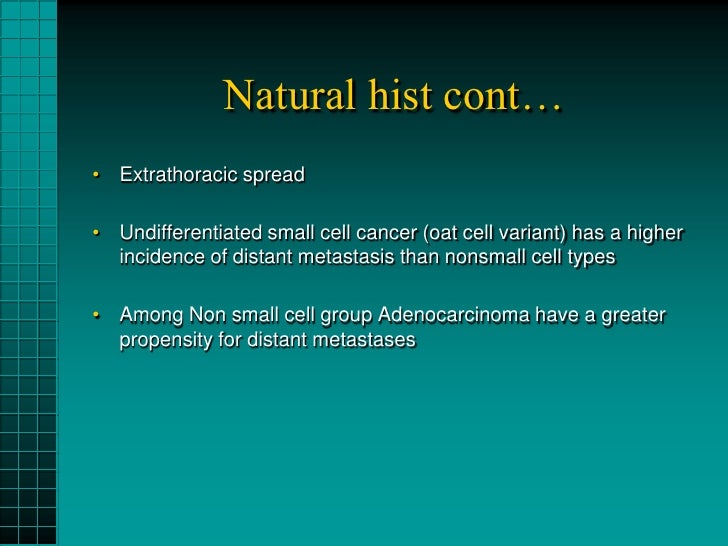 Natural hist cont…

• Extrathoracic spread

• Undifferentiated small cell cancer (oat cell variant) has a higher incidence of distant metastasis than nonsmall cell types

• Among Non small cell group Adenocarcinoma have a greater propensity for distant metastases